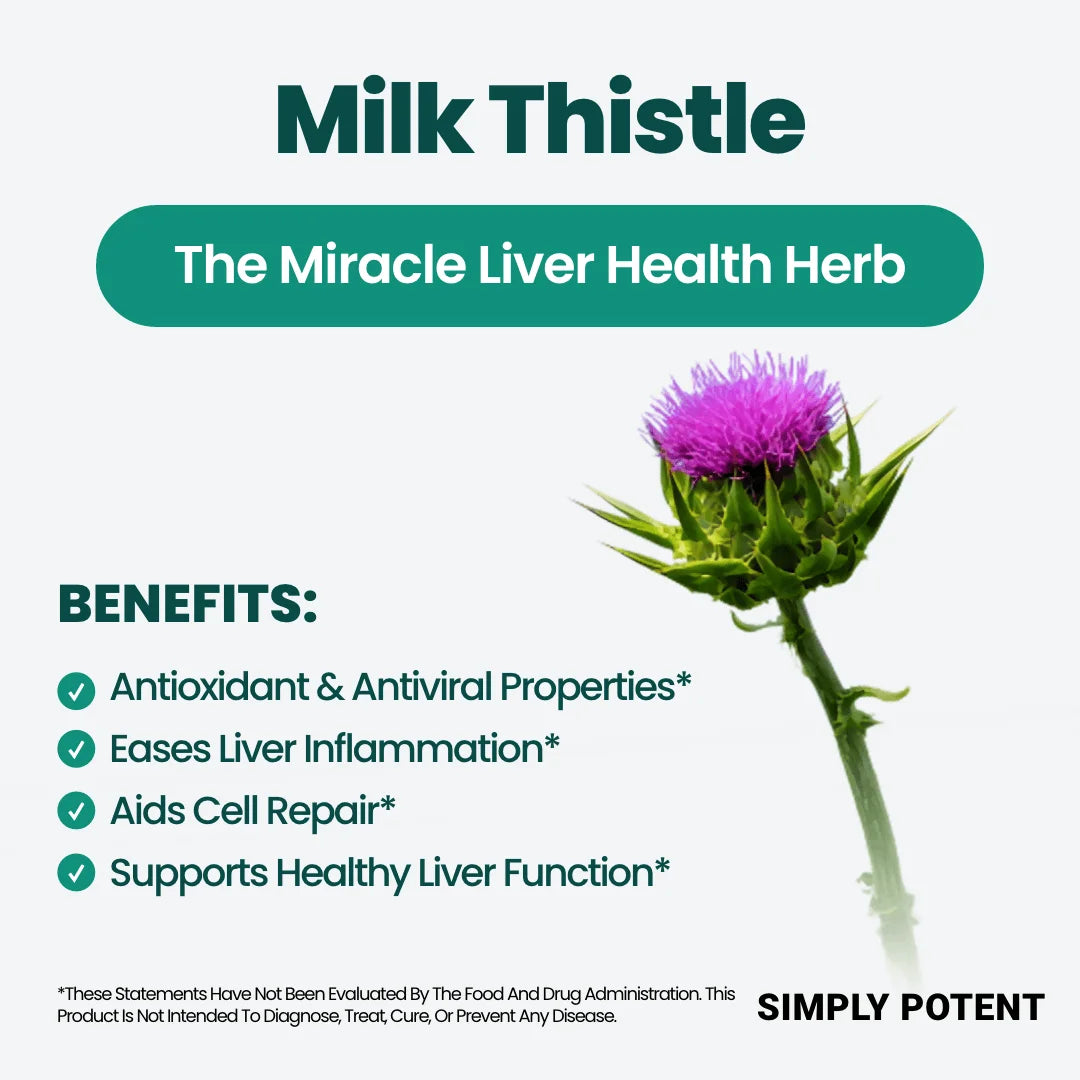 Milk Thistle

The Miracle Liver Health Herb

BENEFITS:

Antioxidant & Antiviral Properties*
Eases Liver Inflammation*
Aids Cell Repair*
Supports Healthy Liver Function*

*These Statements Have Not Been Evaluated By The Food And Drug Administration. This Product Is Not Intended To Diagnose, Treat, Cure, Or Prevent Any Disease.

SIMPLY POTENT